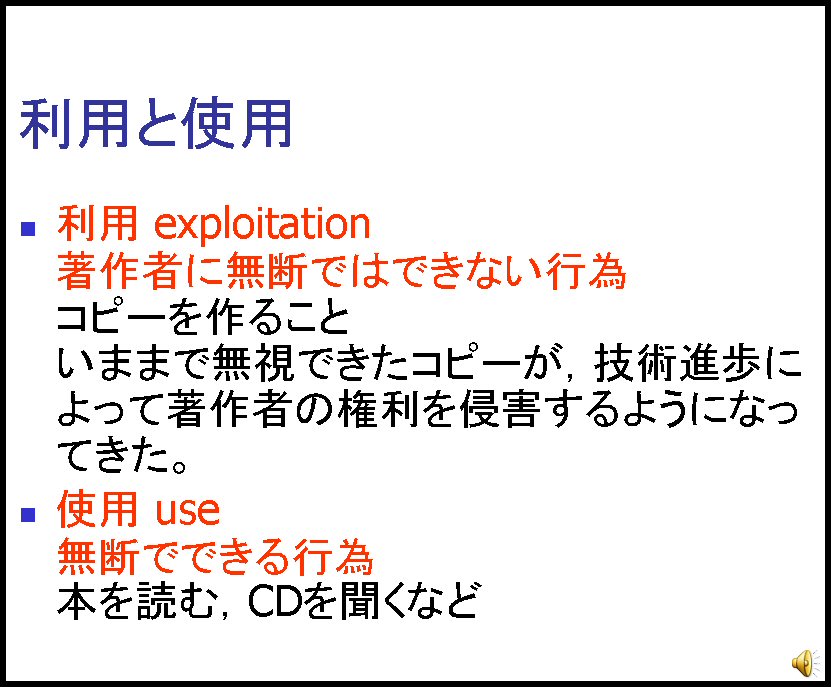 利用と使用

- 利用 exploitation
著作者に無断ではできない行為
コピーを作ること
いままで無視できたコピーが，技術進歩によって著作者の権利を侵害するようになってきた。

- 使用 use
無断でできる行為
本を読む，CDを聞くなど